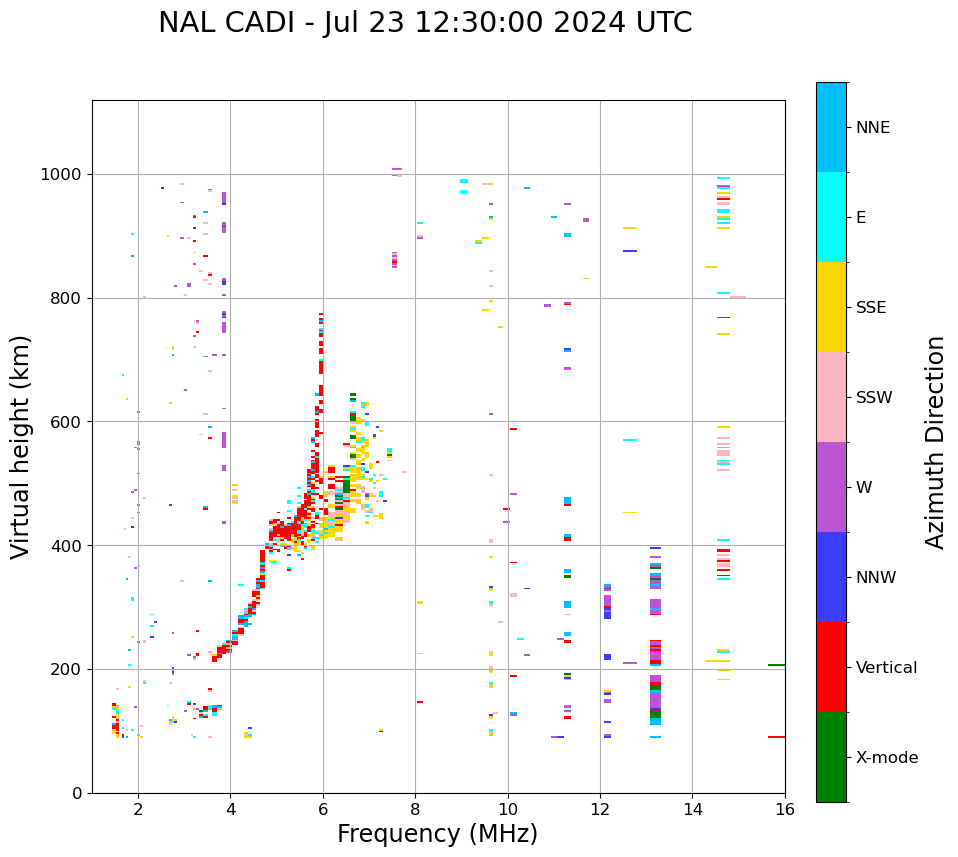 NAL CADI - Jul 23 12:30:00 2024 UTC

Virtual height (km)

1000
800
600
400
200
0

2
4
6
8
10
12
14
16

Frequency (MHz)

NNE
E
SSE
SSW
W
NNW
Vertical
X-mode

Azimuth Direction